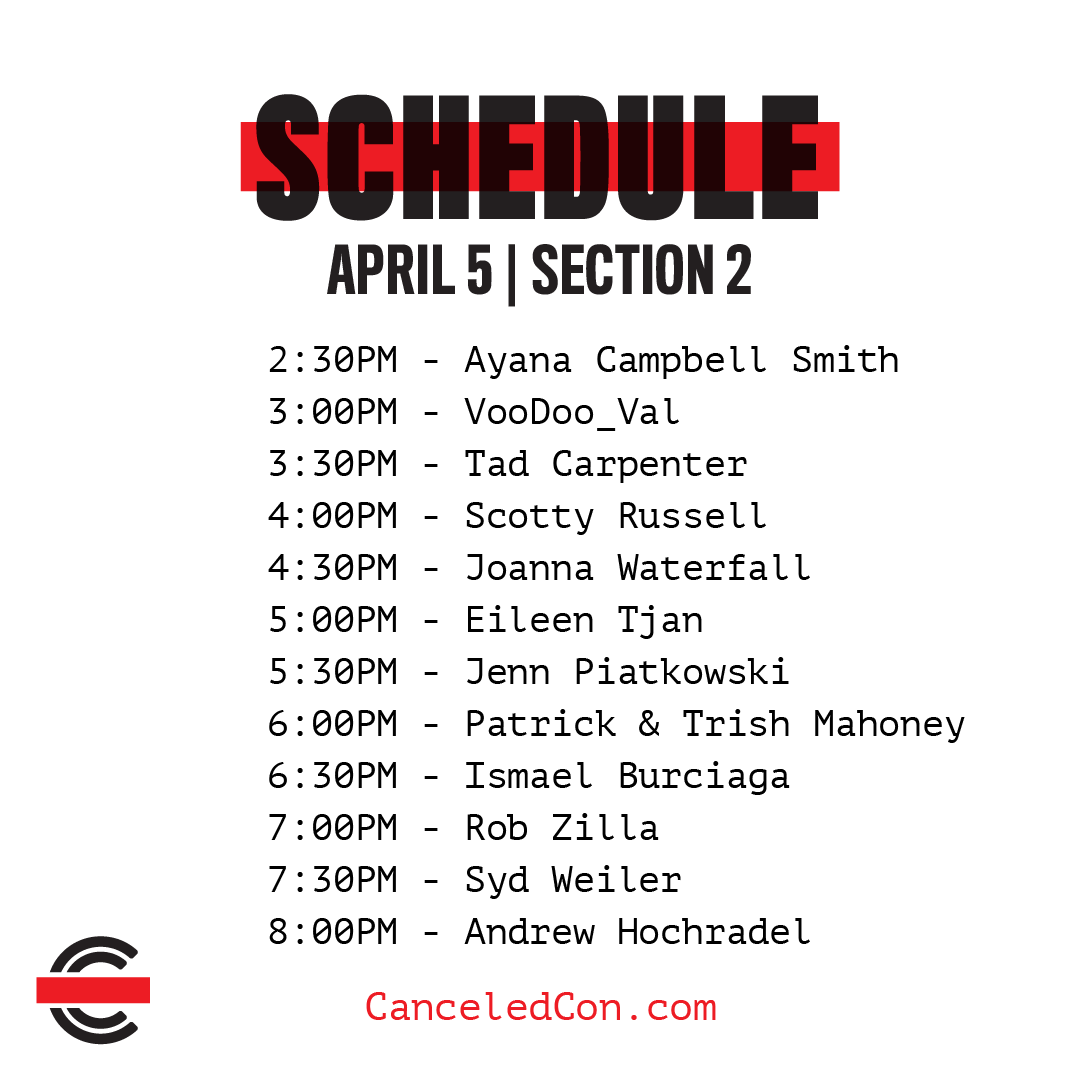 SCHEDULE
APRIL 5 | SECTION 2

2:30PM - Ayana Campbell Smith
3:00PM - VooDoo_Val
3:30PM - Tad Carpenter
4:00PM - Scotty Russell
4:30PM - Joanna Waterfall
5:00PM - Eileen Tjan
5:30PM - Jenn Piatkowski
6:00PM - Patrick & Trish Mahoney
6:30PM - Ismael Burciaga
7:00PM - Rob Zilla
7:30PM - Syd Weiler
8:00PM - Andrew Hochradel

CanceledCon.com